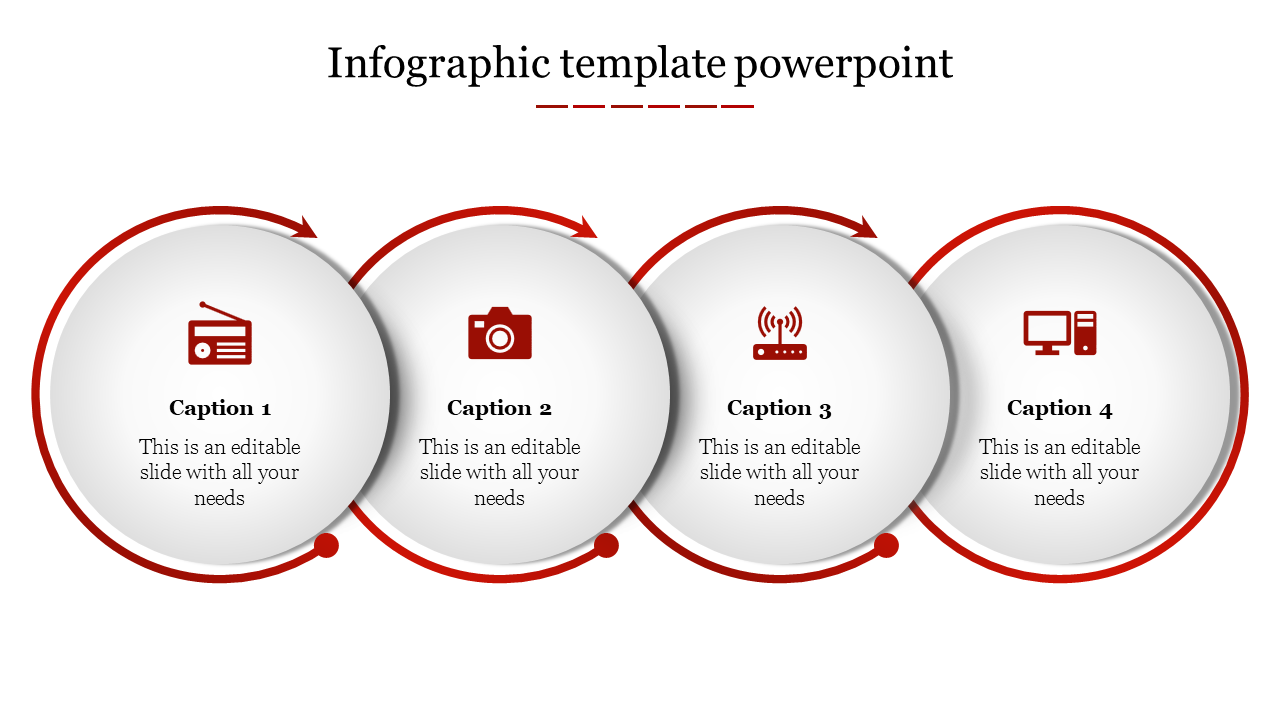 Infographic template powerpoint

Caption 1

This is an editable slide with all your needs

Caption 2

This is an editable slide with all your needs

Caption 3

This is an editable slide with all your needs

Caption 4

This is an editable slide with all your needs